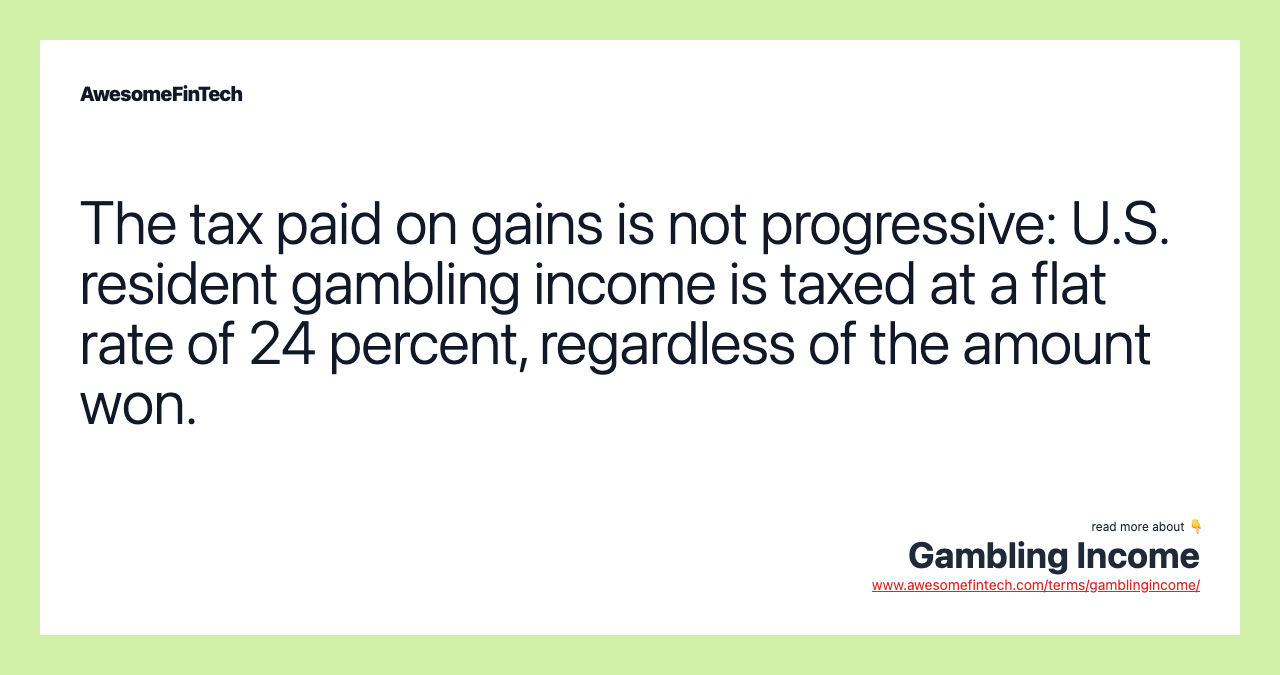 AwesomeFinTech

The tax paid on gains is not progressive: U.S. resident gambling income is taxed at a flat rate of 24 percent, regardless of the amount won.

read more about 👇
Gambling Income
www.awesomefintech.com/terms/gamblingincome/